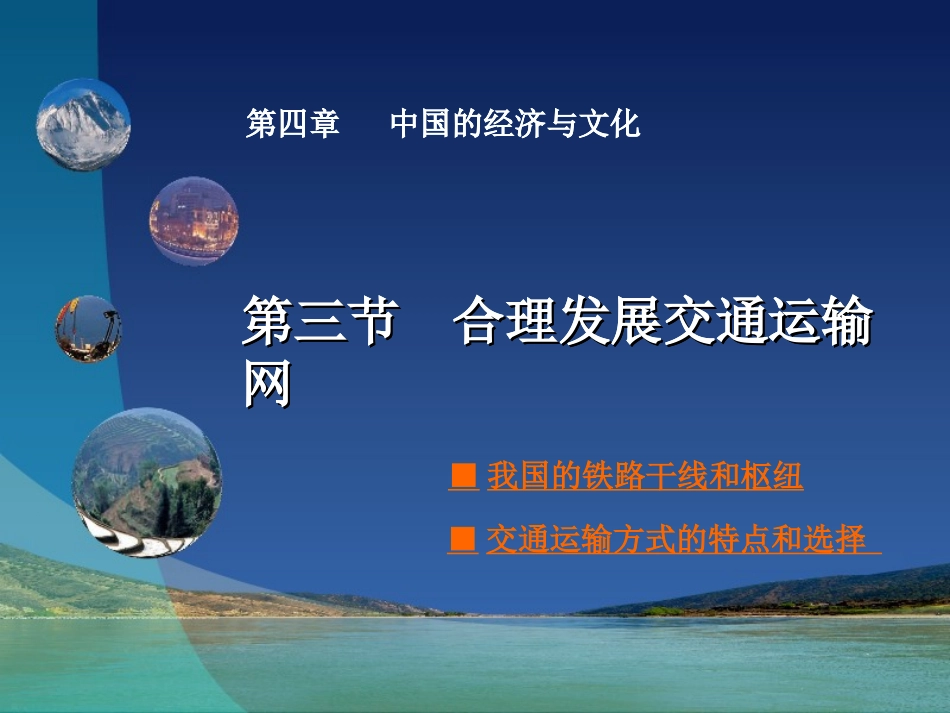 第四章　中国的经济与文化

第三节　合理发展交通运输网

■ 我国的铁路干线和枢纽

■ 交通运输方式的特点和选择